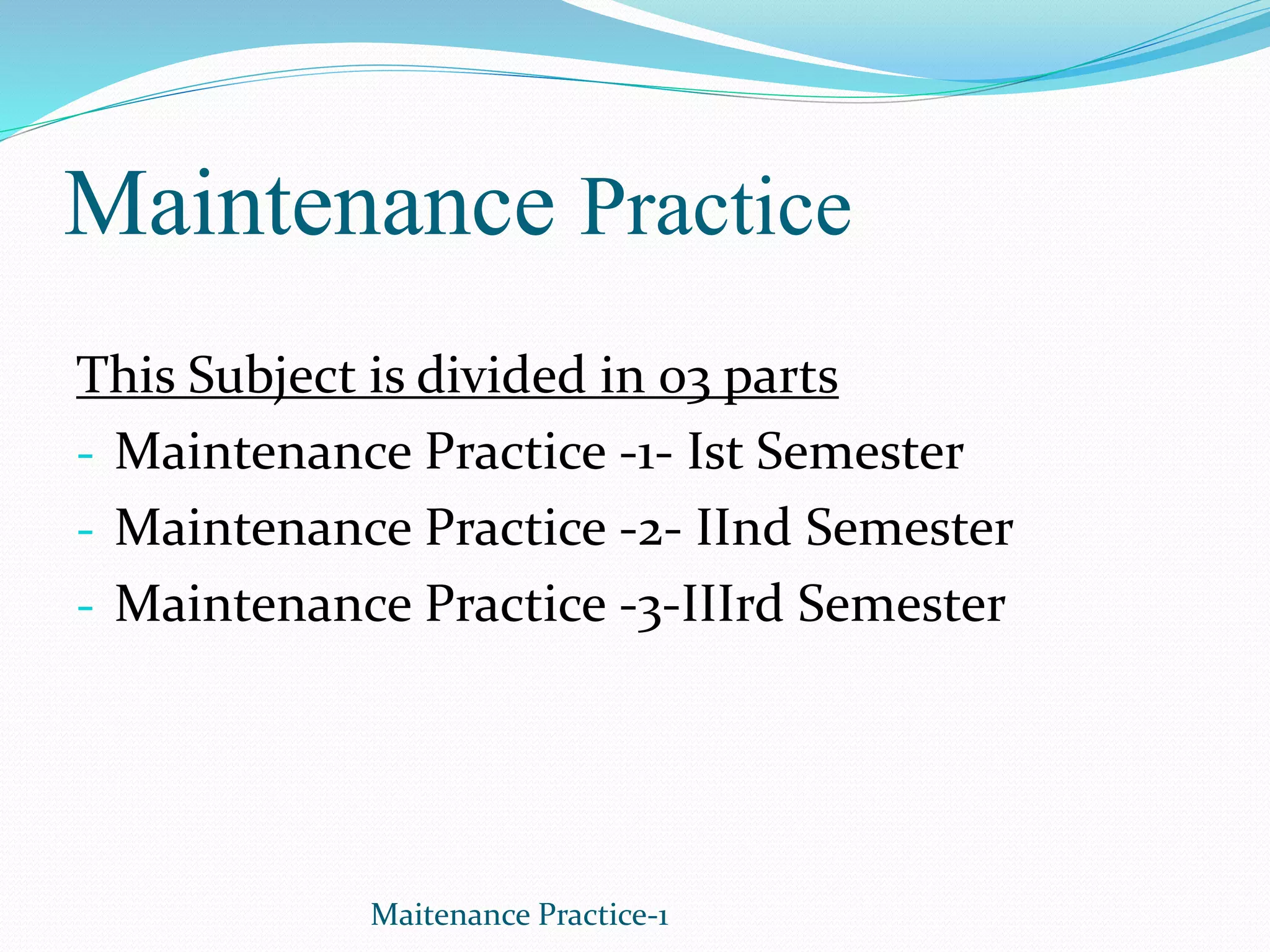 Maintenance Practice

This Subject is divided in 03 parts

- Maintenance Practice -1- Ist Semester
- Maintenance Practice -2- IInd Semester
- Maintenance Practice -3-IIIrd Semester

Maitenance Practice-1